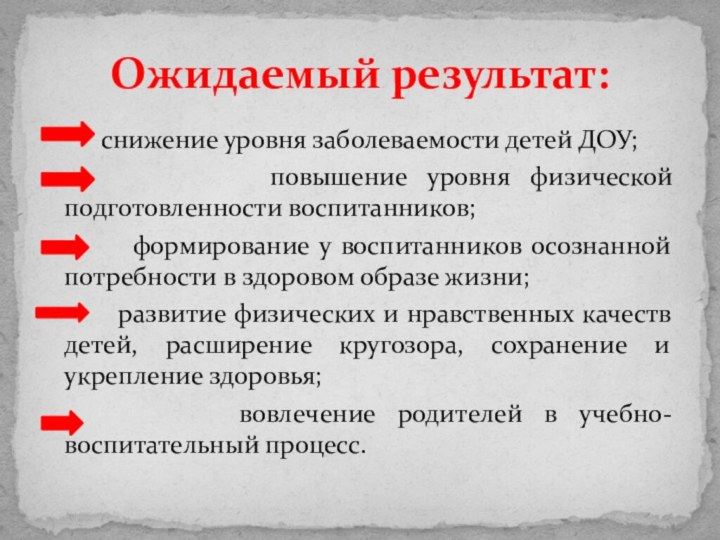 Ожидаемый результат:

снижение уровня заболеваемости детей ДОУ;

повышение уровня физической подготовленности воспитанников;

формирование у воспитанников осознанной потребности в здоровом образе жизни;

развитие физических и нравственных качеств детей, расширение кругозора, сохранение и укрепление здоровья;

вовлечение родителей в учебно-воспитательный процесс.